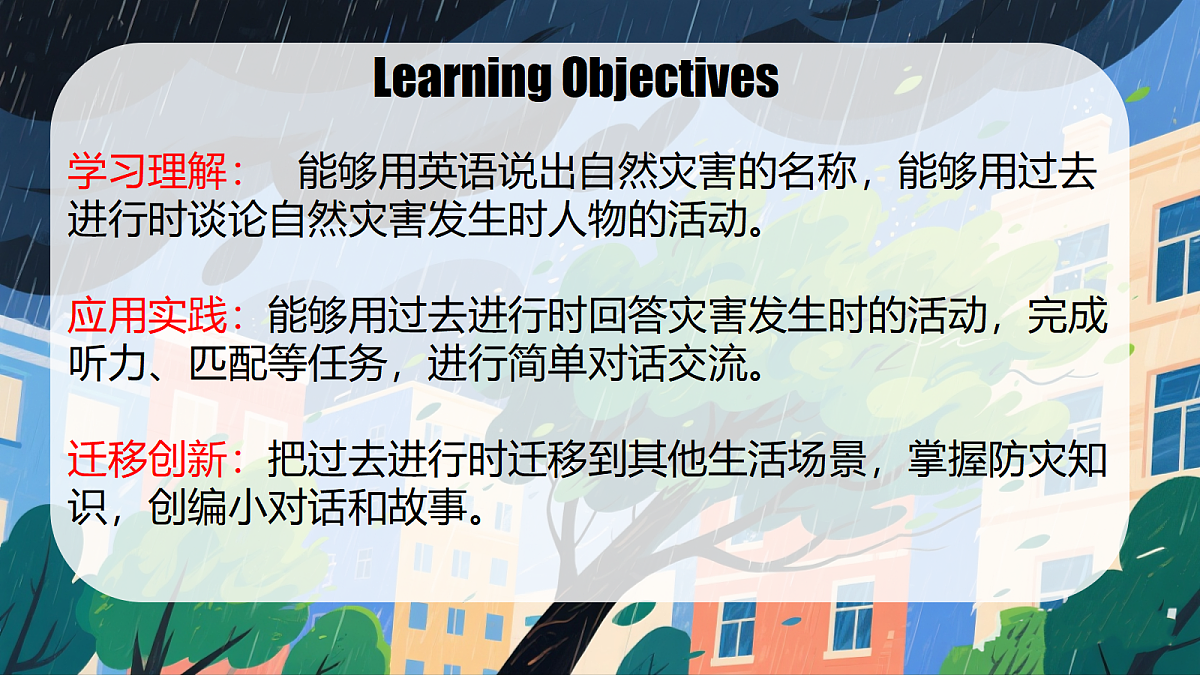 Learning Objectives

学习理解：　能够用英语说出自然灾害的名称，能够用过去进行时谈论自然灾害发生时人物的活动。

应用实践：能够用过去进行时回答灾害发生时的活动，完成听力、匹配等任务，进行简单对话交流。

迁移创新：把过去进行时迁移到其他生活场景，掌握防灾知识，创编小对话和故事。